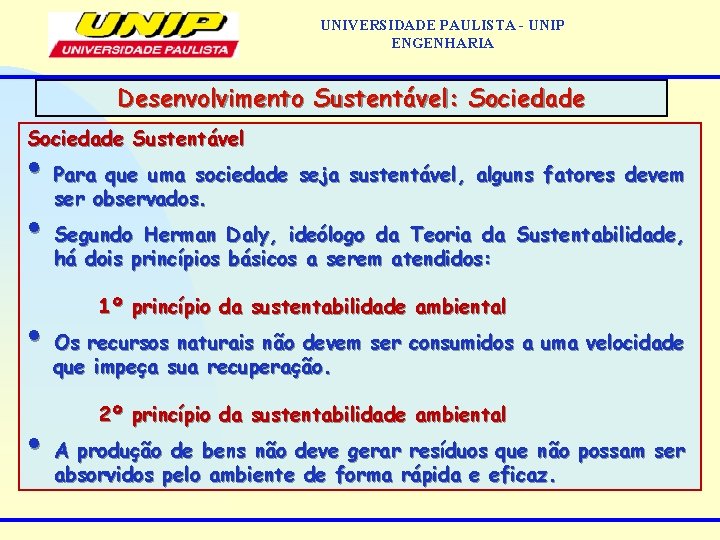 UNIP
UNIVERSIDADE PAULISTA

UNIVERSIDADE PAULISTA - UNIP
ENGENHARIA

Desenvolvimento Sustentável: Sociedade

Sociedade Sustentável

• Para que uma sociedade seja sustentável, alguns fatores devem ser observados.

• Segundo Herman Daly, ideólogo da Teoria da Sustentabilidade, há dois princípios básicos a serem atendidos:

1º princípio da sustentabilidade ambiental

• Os recursos naturais não devem ser consumidos a uma velocidade que impeça sua recuperação.

2º princípio da sustentabilidade ambiental

• A produção de bens não deve gerar resíduos que não possam ser absorvidos pelo ambiente de forma rápida e eficaz.